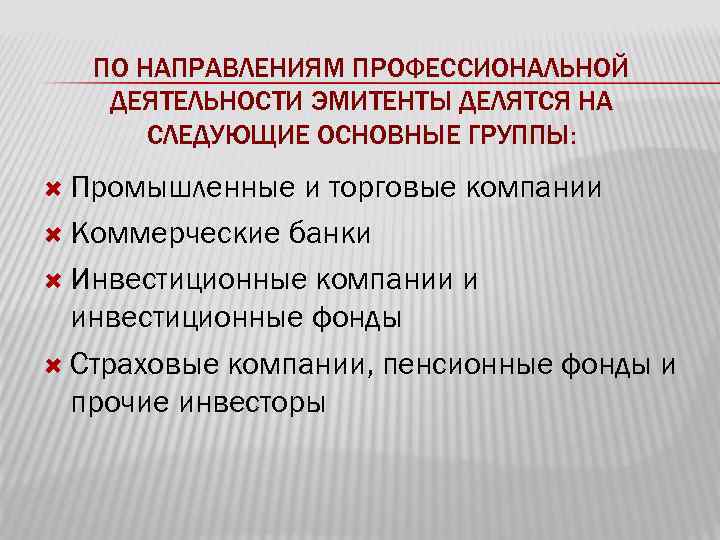 ПО НАПРАВЛЕНИЯМ ПРОФЕССИОНАЛЬНОЙ ДЕЯТЕЛЬНОСТИ ЭМИТЕНТЫ ДЕЛЯТСЯ НА СЛЕДУЮЩИЕ ОСНОВНЫЕ ГРУППЫ:

Промышленные и торговые компании

Коммерческие банки

Инвестиционные компании и инвестиционные фонды

Страховые компании, пенсионные фонды и прочие инвесторы